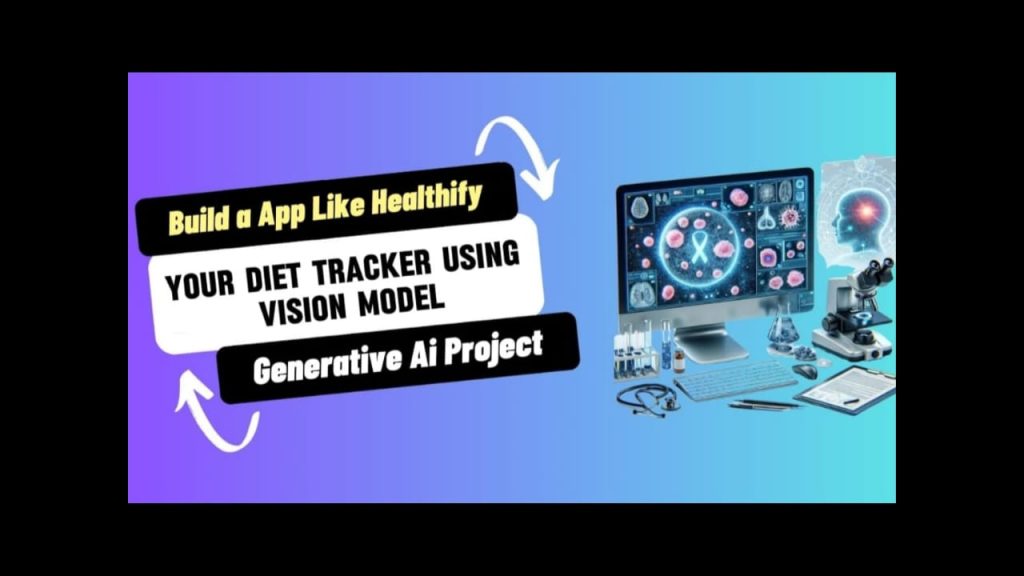 Build a App Like Healthify

YOUR DIET TRACKER USING VISION MODEL

Generative Ai Project